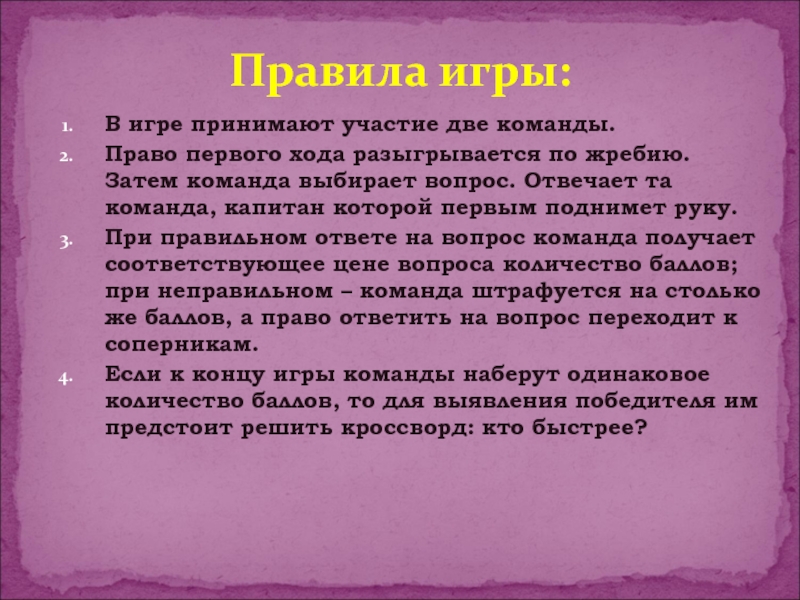 Правила игры:

1. В игре принимают участие две команды.
2. Право первого хода разыгрывается по жребию. Затем команда выбирает вопрос. Отвечает та команда, капитан которой первым поднимет руку.
3. При правильном ответе на вопрос команда получает соответствующее цене вопроса количество баллов; при неправильном – команда штрафуется на столько же баллов, а право ответить на вопрос переходит к соперникам.
4. Если к концу игры команды наберут одинаковое количество баллов, то для выявления победителя им предстоит решить кроссворд: кто быстрее?